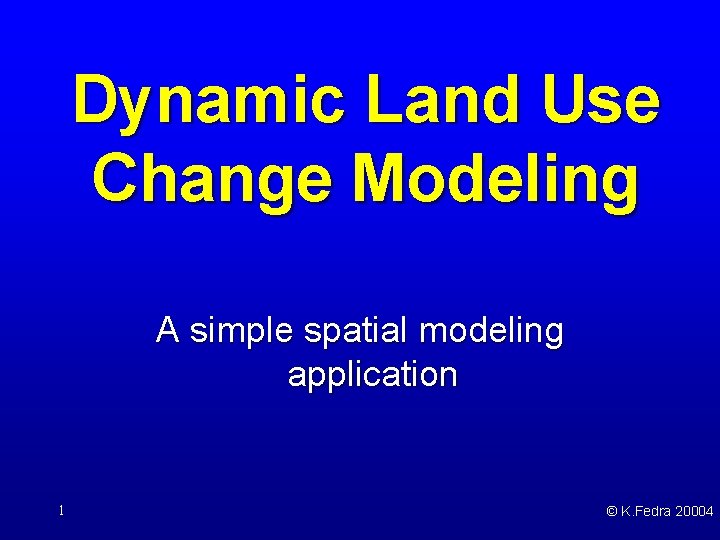 Dynamic Land Use Change Modeling

A simple spatial modeling application

1

© K.Fedra 20004